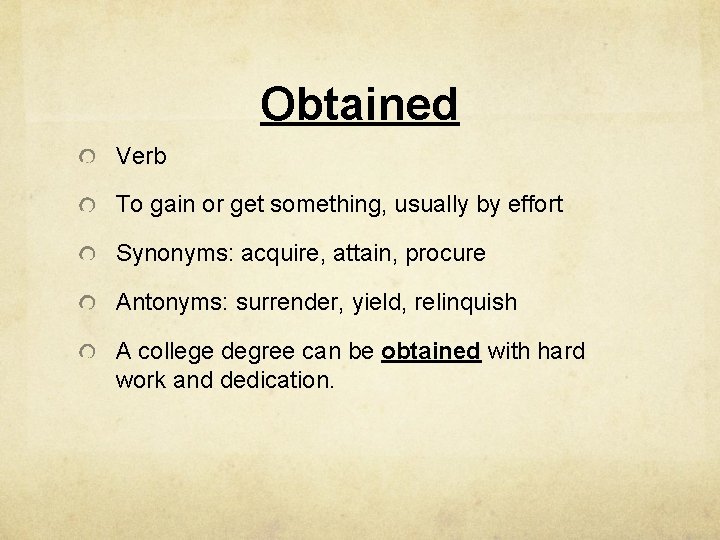 Obtained

Verb

To gain or get something, usually by effort

Synonyms: acquire, attain, procure

Antonyms: surrender, yield, relinquish

A college degree can be obtained with hard work and dedication.